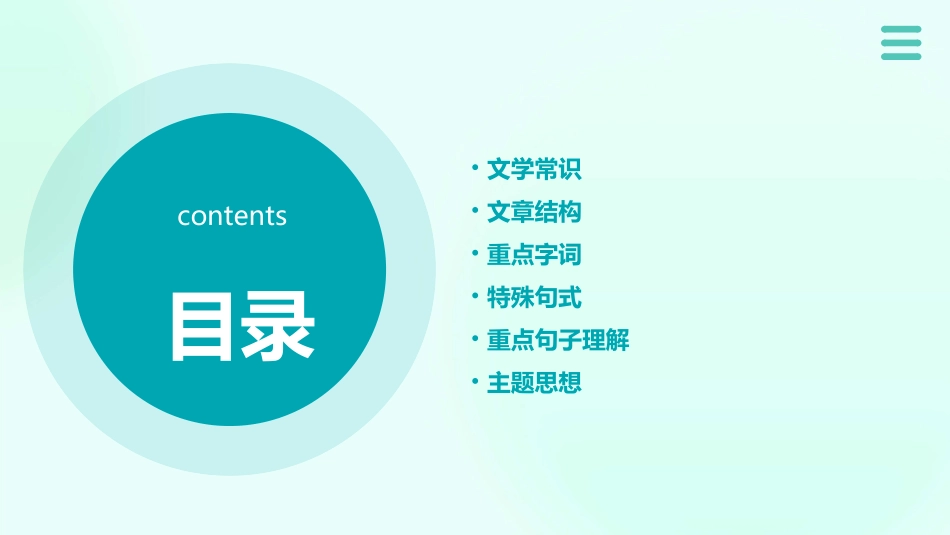 contents

目录

• 文学常识
• 文章结构
• 重点字词
• 特殊句式
• 重点句子理解
• 主题思想